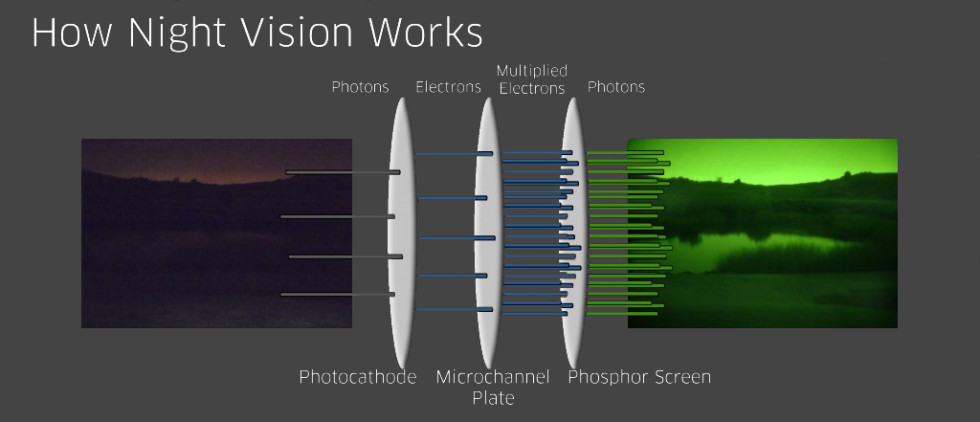 How Night Vision Works

Photons

Electrons

Multiplied Electrons

Photons

Photocathode

Microchannel Plate

Phosphor Screen